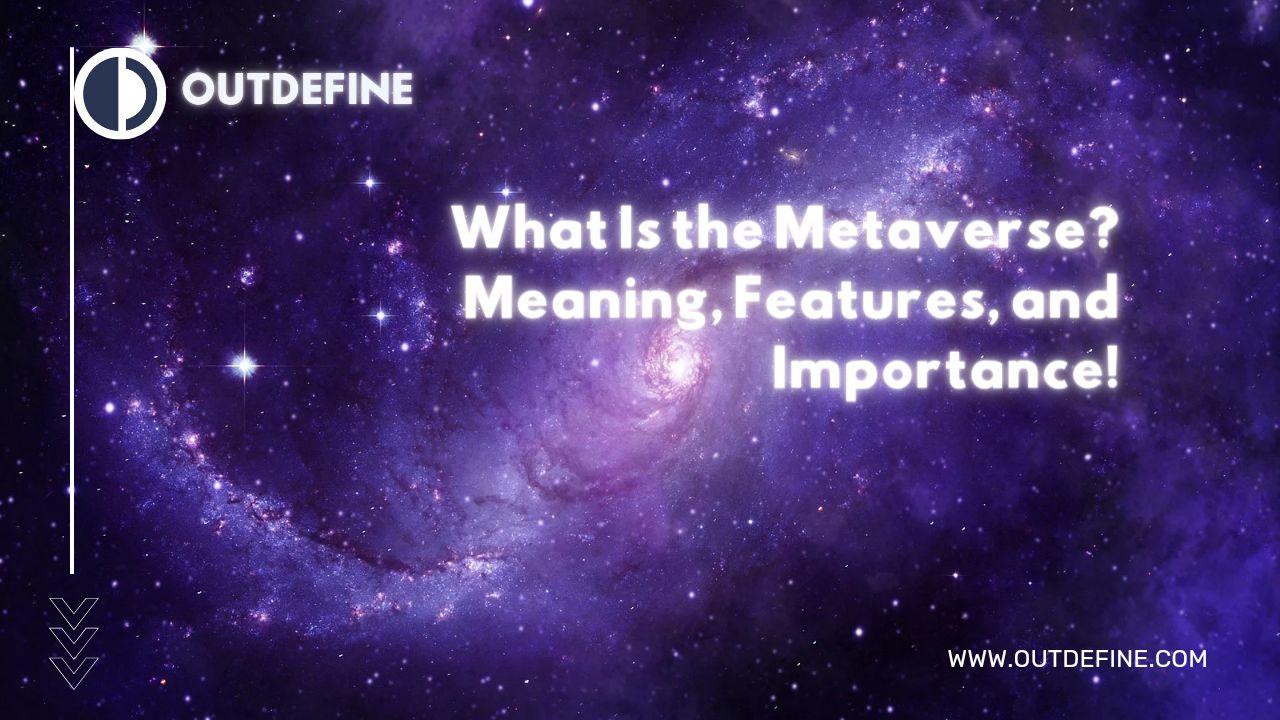 OUTDEFINE

What Is the Metaverse? Meaning, Features, and Importance!

WWW.OUTDEFINE.COM